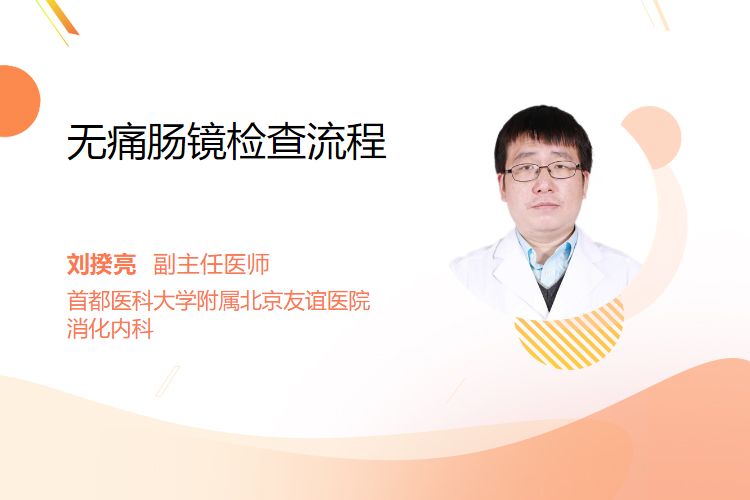 无痛肠镜检查流程

刘揆亮 副主任医师
首都医科大学附属北京友谊医院
消化内科